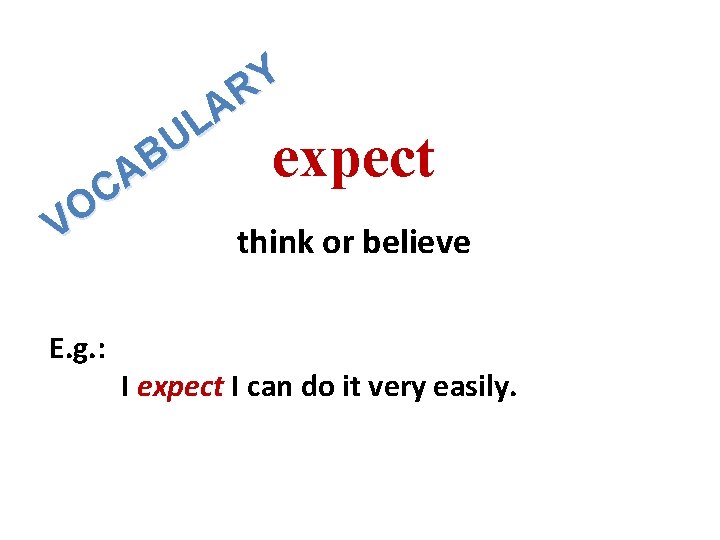 VOCABULARY

expect

think or believe

E.g.:

I expect I can do it very easily.